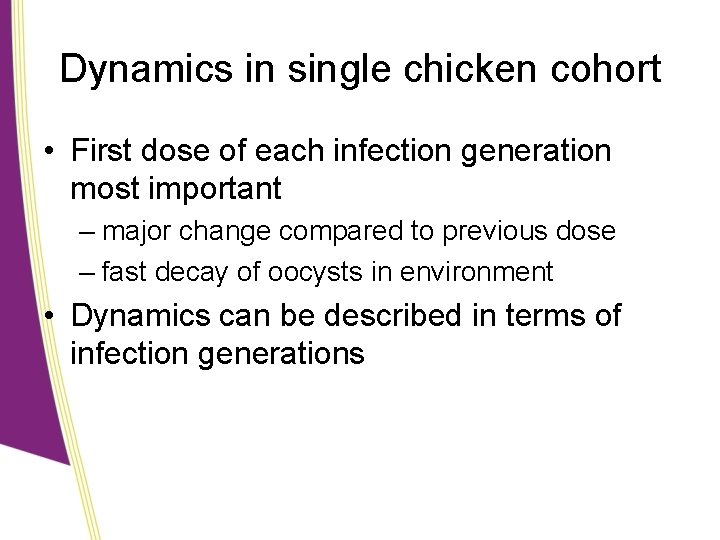 Dynamics in single chicken cohort

• First dose of each infection generation most important
– major change compared to previous dose
– fast decay of oocysts in environment

• Dynamics can be described in terms of infection generations